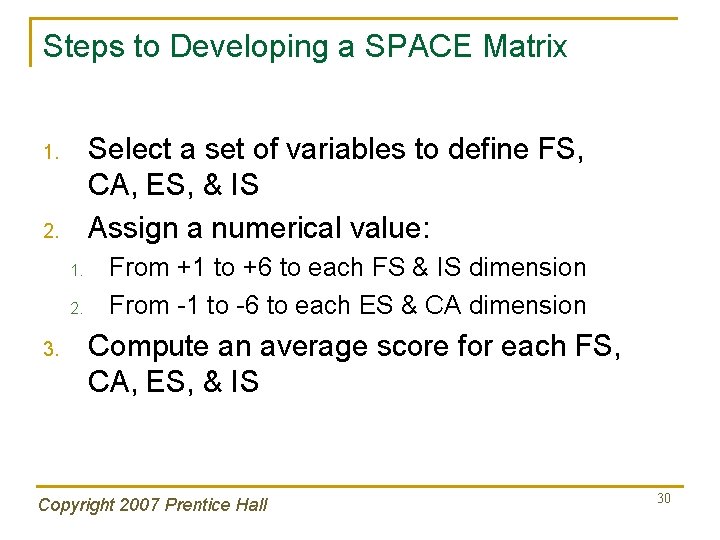 Steps to Developing a SPACE Matrix

1. Select a set of variables to define FS, CA, ES, & IS
2. Assign a numerical value:
   1. From +1 to +6 to each FS & IS dimension
   2. From -1 to -6 to each ES & CA dimension
3. Compute an average score for each FS, CA, ES, & IS

Copyright 2007 Prentice Hall

30